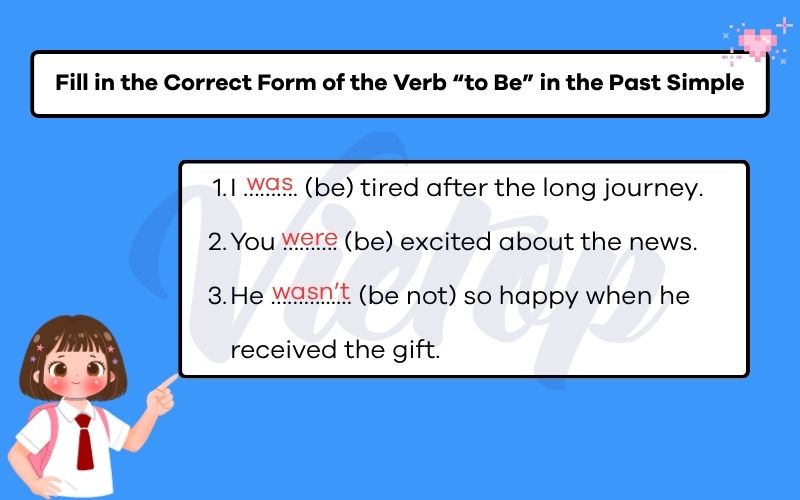 Fill in the Correct Form of the Verb "to Be" in the Past Simple

1. I was (be) tired after the long journey.

2. You were (be) excited about the news.

3. He wasn't (be not) so happy when he received the gift.

Vietop